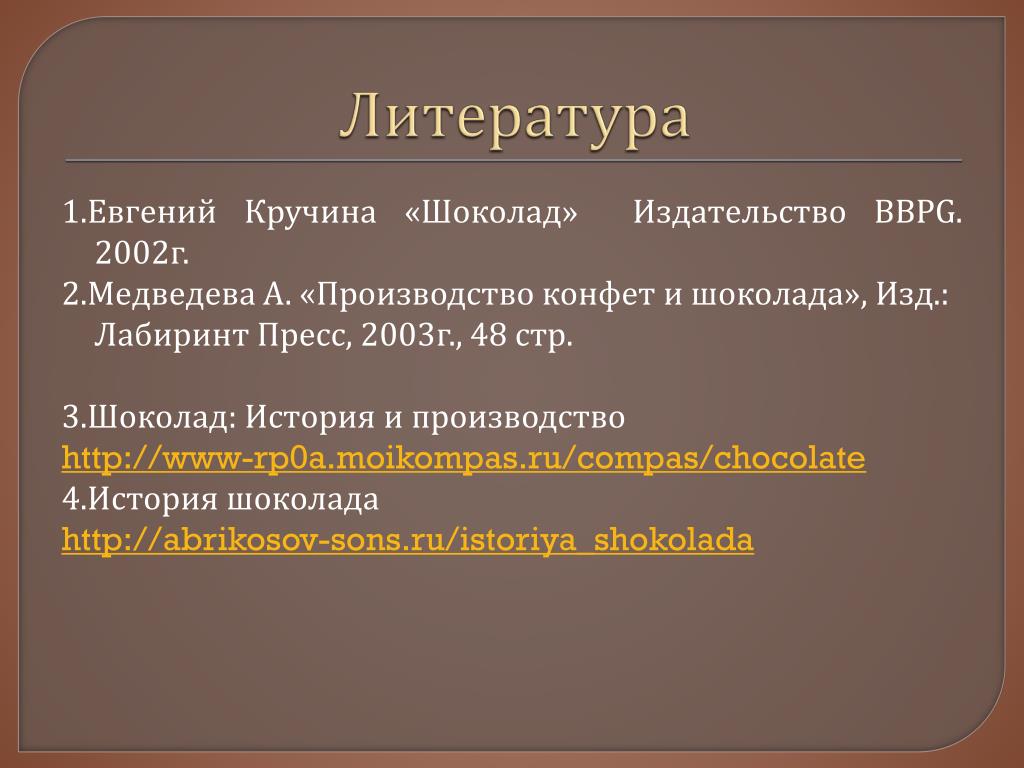 Литература

1.Евгений Кручина «Шоколад» Издательство BBPG. 2002г.
2.Медведева А. «Производство конфет и шоколада», Изд.: Лабиринт Пресс, 2003г., 48 стр.

3.Шоколад: История и производство http://www-rp0a.moikompas.ru/compas/chocolate
4.История шоколада http://abrikosov-sons.ru/istoriya_shokolada